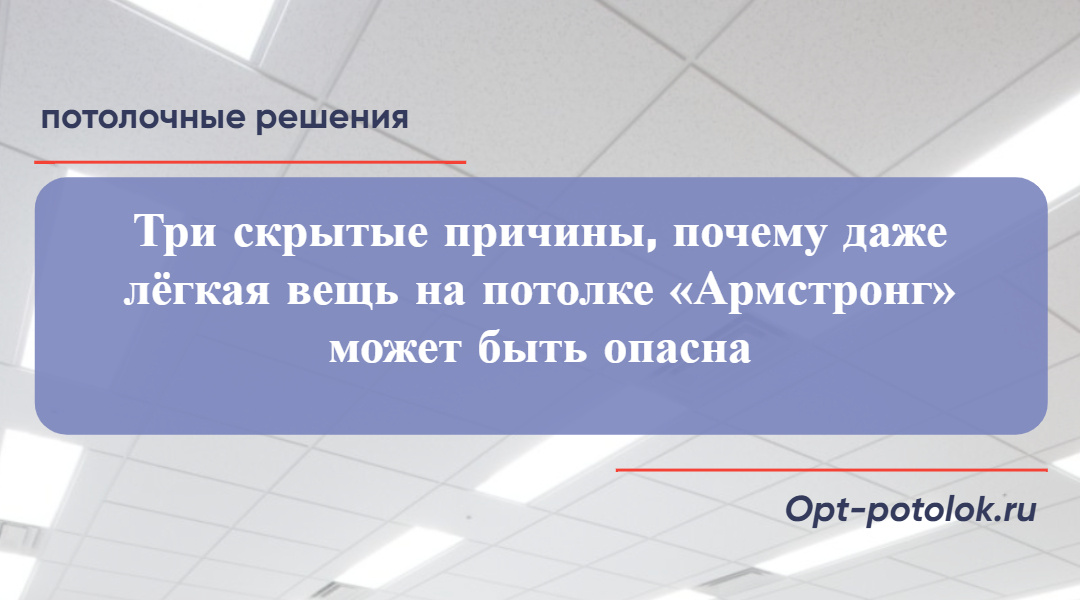 потолочные решения

Три скрытые причины, почему даже лёгкая вещь на потолке «Армстронг» может быть опасна

Opt-potolok.ru